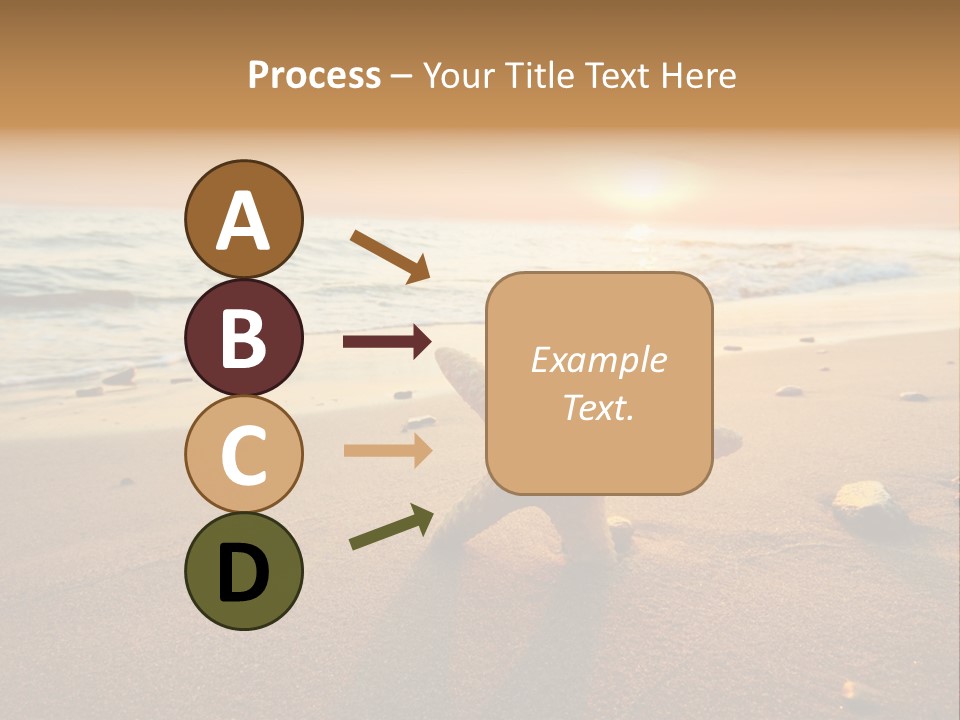 Process – Your Title Text Here

A

B

C

D

Example Text.